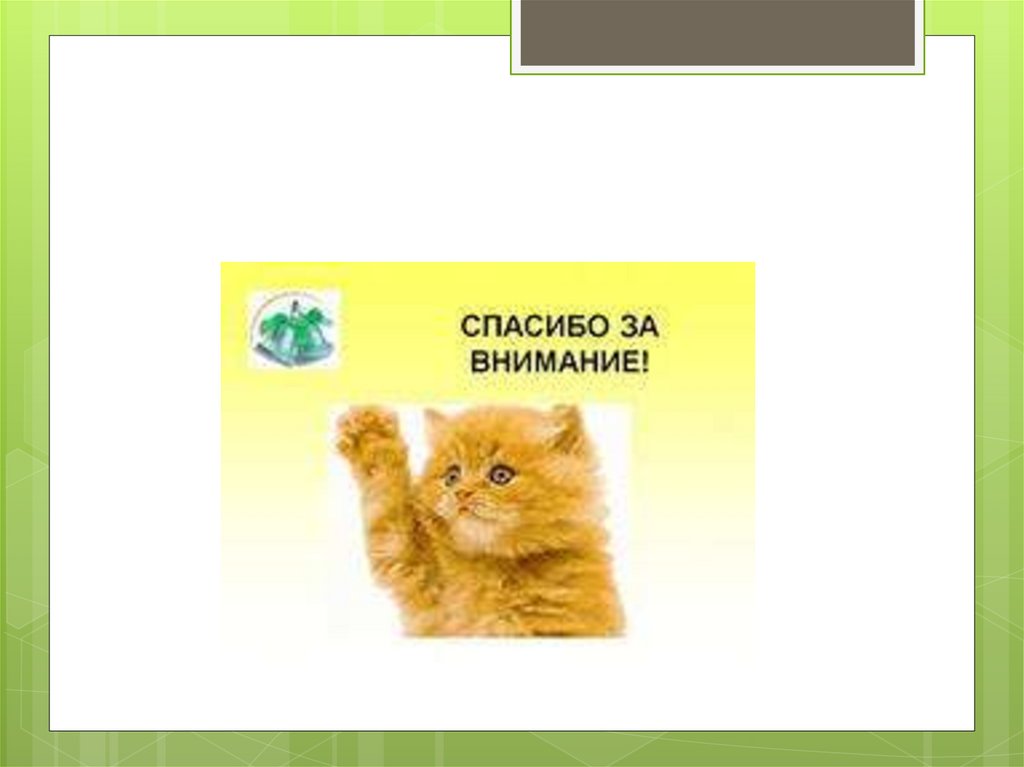 СПАСИБО ЗА ВНИМАНИЕ!